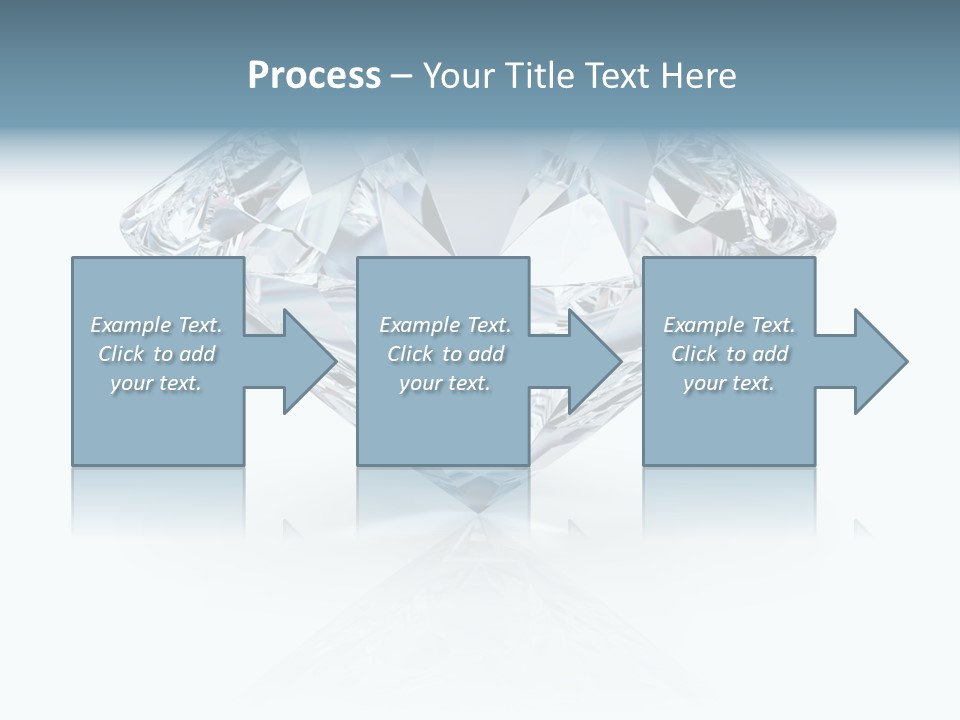 Process – Your Title Text Here

Example Text. Click to add your text.

Example Text. Click to add your text.

Example Text. Click to add your text.